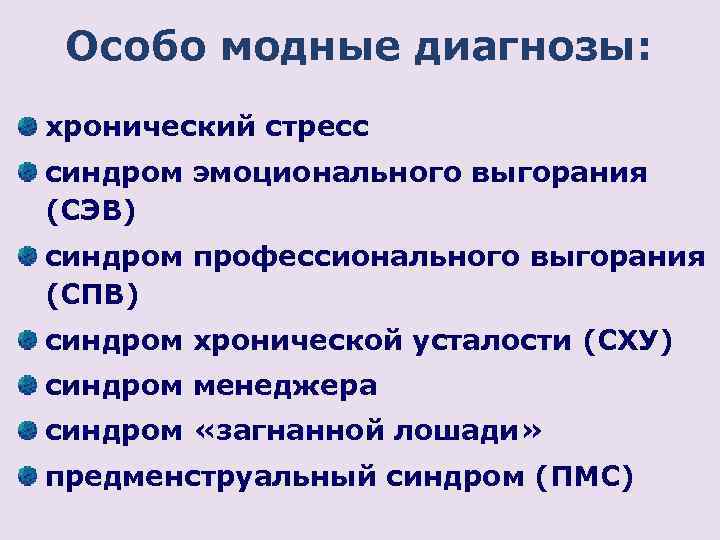 Особо модные диагнозы:

хронический стресс

синдром эмоционального выгорания (СЭВ)

синдром профессионального выгорания (СПВ)

синдром хронической усталости (СХУ)

синдром менеджера

синдром «загнанной лошади»

предменструальный синдром (ПМС)